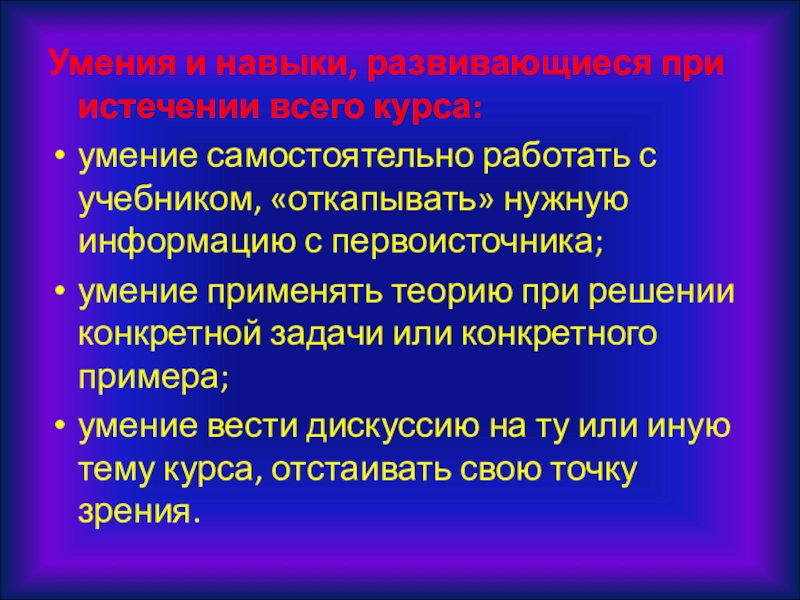 Умения и навыки, развивающиеся при истечении всего курса:

• умение самостоятельно работать с учебником, «откапывать» нужную информацию с первоисточника;

• умение применять теорию при решении конкретной задачи или конкретного примера;

• умение вести дискуссию на ту или иную тему курса, отстаивать свою точку зрения.